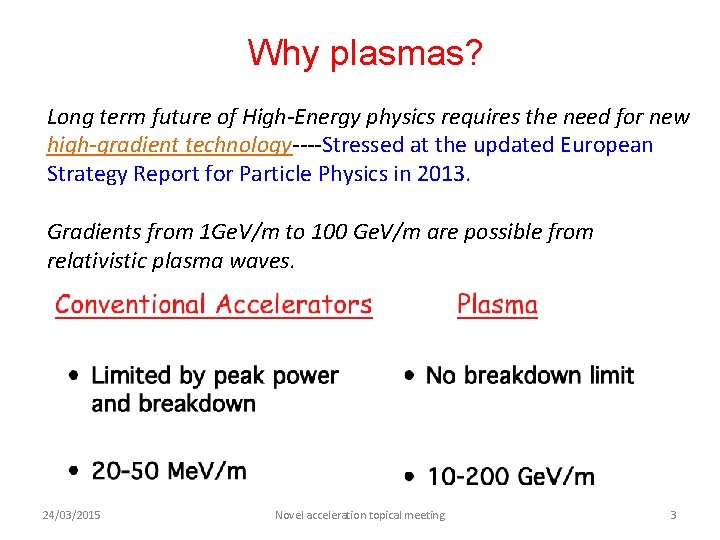 Why plasmas?

Long term future of High-Energy physics requires the need for new high-gradient technology----Stressed at the updated European Strategy Report for Particle Physics in 2013.

Gradients from 1GeV/m to 100 GeV/m are possible from relativistic plasma waves.

Conventional Accelerators

• Limited by peak power and breakdown

• 20-50 MeV/m

Plasma

• No breakdown limit

• 10-200 GeV/m

24/03/2015

Novel acceleration topical meeting

3